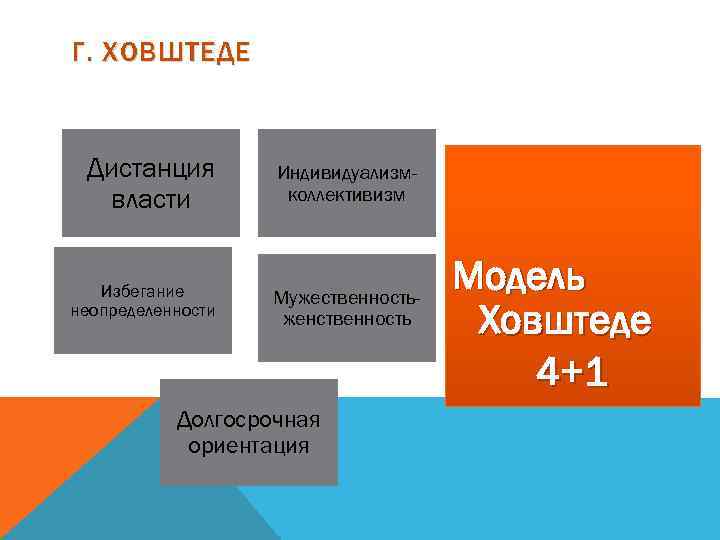 Г. ХОВШТЕДЕ

Дистанция власти

Индивидуализм-коллективизм

Избегание неопределенности

Мужественность-женственность

Долгосрочная ориентация

Модель Ховштеде 4+1